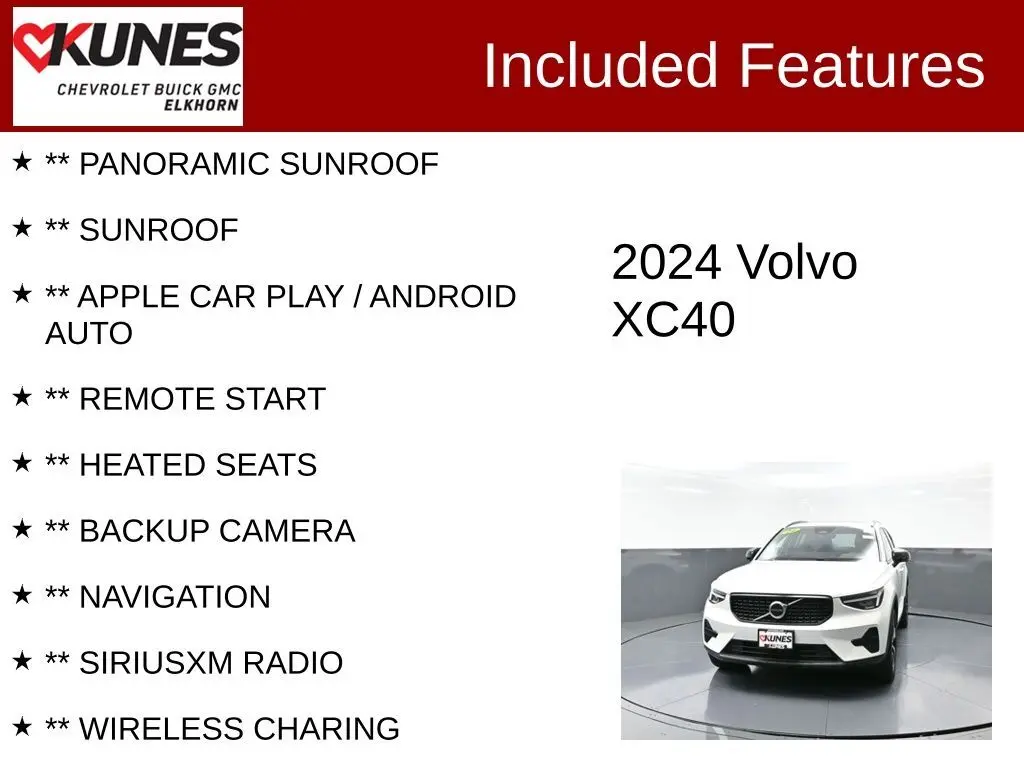 KUNES
CHEVROLET BUICK GMC
ELKHORN

Included Features

★ ** PANORAMIC SUNROOF

★ ** SUNROOF

★ ** APPLE CAR PLAY / ANDROID AUTO

★ ** REMOTE START

★ ** HEATED SEATS

★ ** BACKUP CAMERA

★ ** NAVIGATION

★ ** SIRIUSXM RADIO

★ ** WIRELESS CHARING

2024 Volvo XC40

KUNES